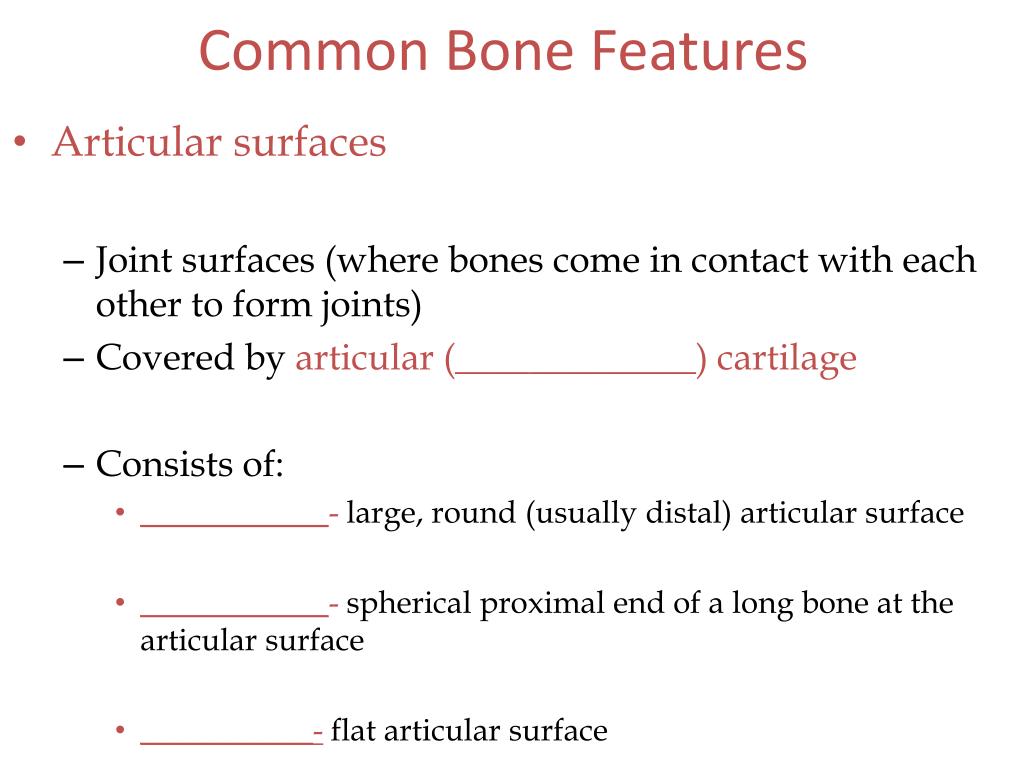 Common Bone Features

• Articular surfaces

– Joint surfaces (where bones come in contact with each other to form joints)

– Covered by articular (______________) cartilage

– Consists of:

• ____________- large, round (usually distal) articular surface

• ____________- spherical proximal end of a long bone at the articular surface

• ___________- flat articular surface